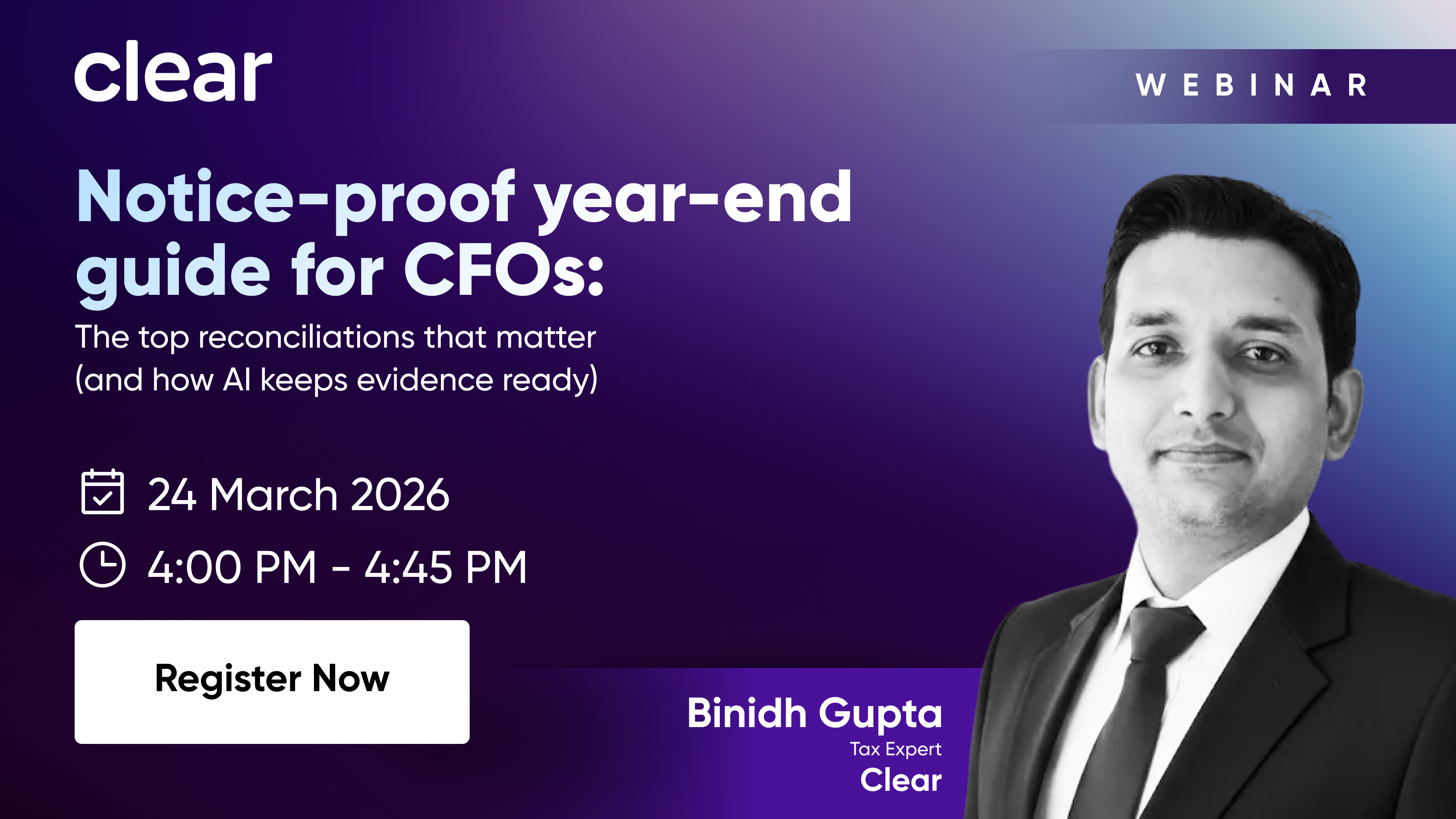 clear

WEBINAR

Notice-proof year-end guide for CFOs:

The top reconciliations that matter (and how AI keeps evidence ready)

24 March 2026

4:00 PM - 4:45 PM

Register Now

Binidh Gupta
Tax Expert
Clear